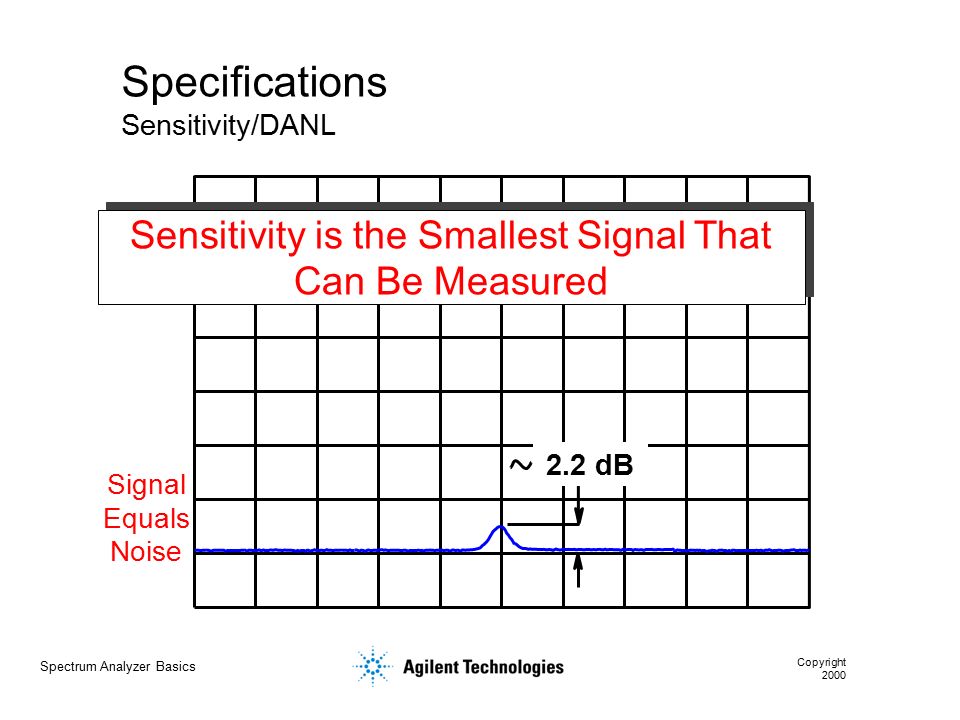 Specifications
Sensitivity/DANL

Sensitivity is the Smallest Signal That Can Be Measured

~ 2.2 dB

Signal Equals Noise

Spectrum Analyzer Basics

Agilent Technologies

Copyright 2000